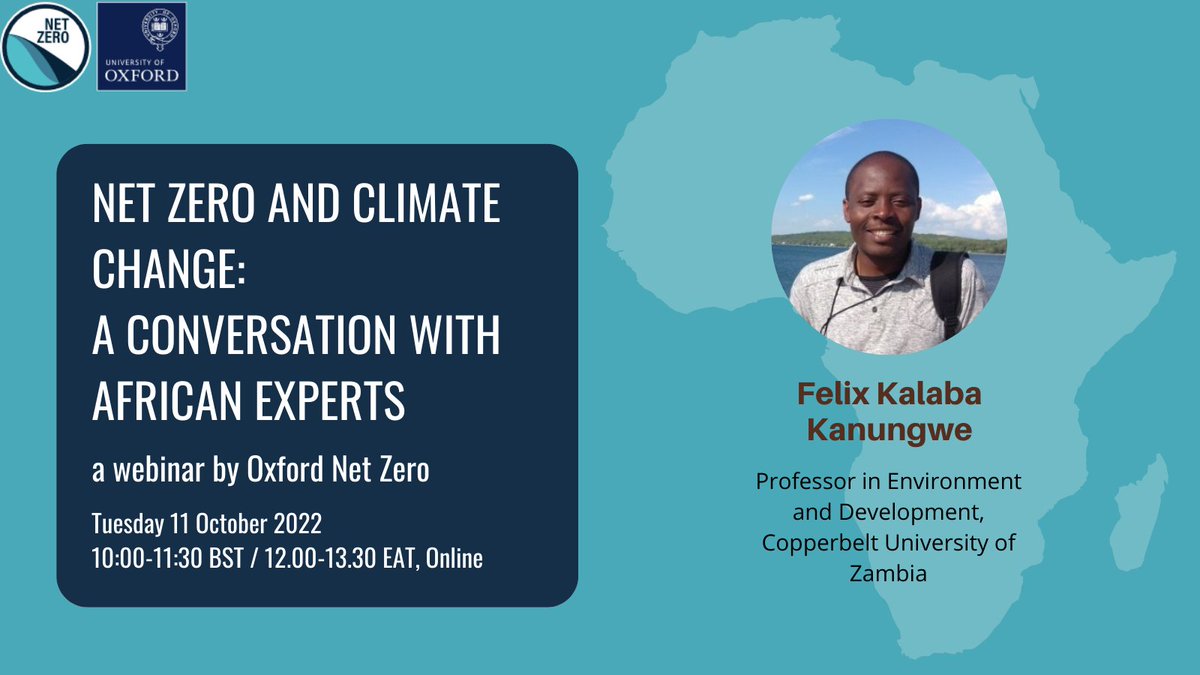 NET ZERO

UNIVERSITY OF OXFORD

NET ZERO AND CLIMATE CHANGE: A CONVERSATION WITH AFRICAN EXPERTS

a webinar by Oxford Net Zero

Tuesday 11 October 2022
10:00-11:30 BST / 12.00-13.30 EAT, Online

Felix Kalaba Kanungwe

Professor in Environment and Development, Copperbelt University of Zambia